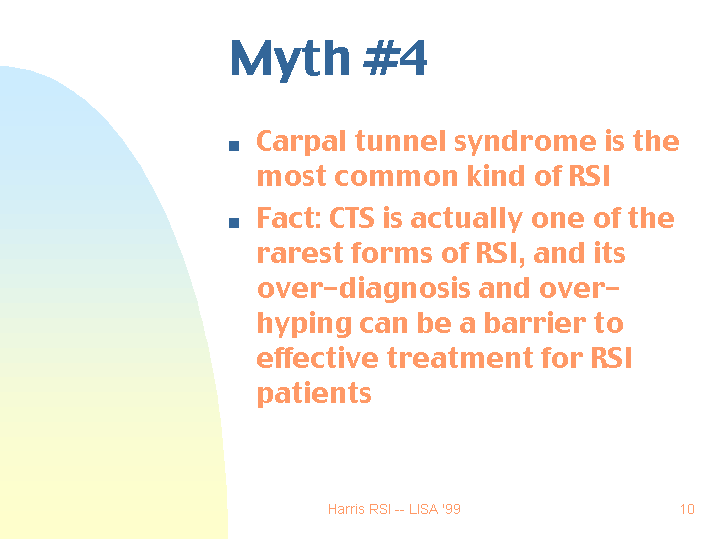 Myth #4

- Carpal tunnel syndrome is the most common kind of RSI
- Fact: CTS is actually one of the rarest forms of RSI, and its over-diagnosis and over-hyping can be a barrier to effective treatment for RSI patients

Harris RSI -- LISA '99

10